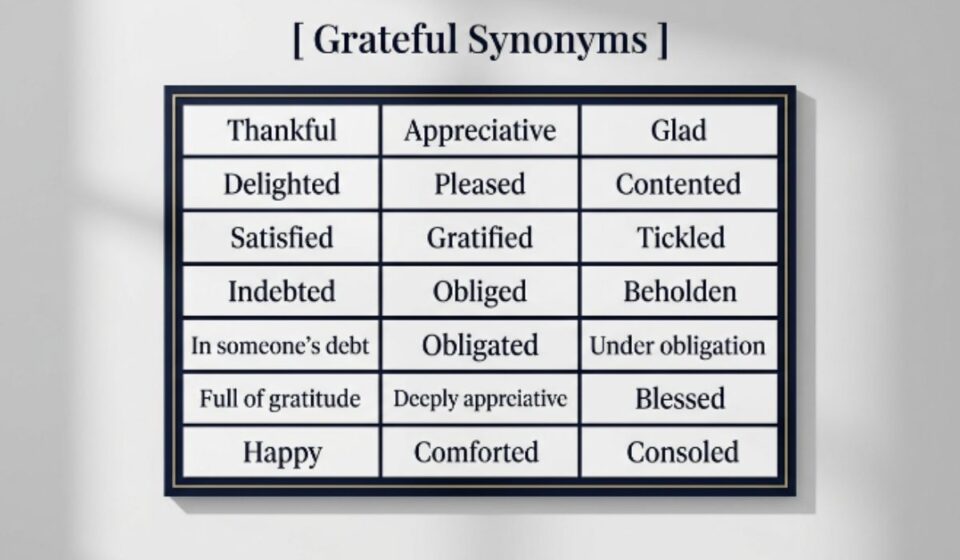 [ Grateful Synonyms ]

| Thankful | Appreciative | Glad |
|---|---|---|
| Delighted | Pleased | Contented |
| Satisfied | Gratified | Tickled |
| Indebted | Obliged | Beholden |
| In someone's debt | Obligated | Under obligation |
| Full of gratitude | Deeply appreiative | Blessed |
| Happy | Comforted | Consoled |